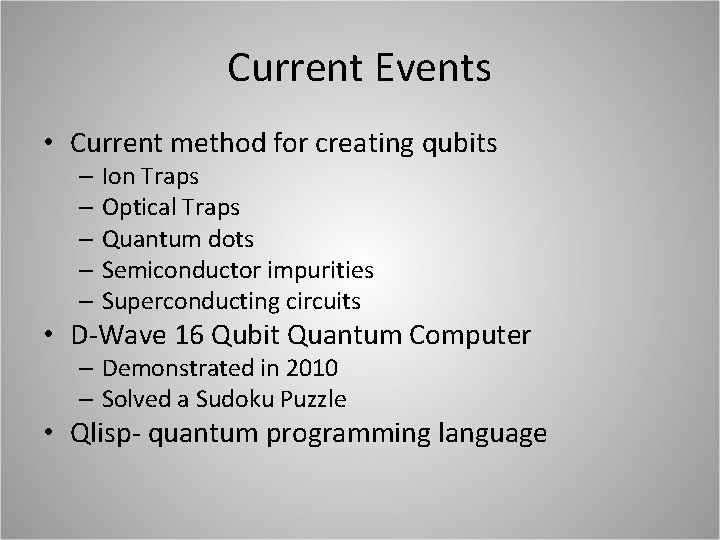 Current Events

• Current method for creating qubits
– Ion Traps
– Optical Traps
– Quantum dots
– Semiconductor impurities
– Superconducting circuits
• D-Wave 16 Qubit Quantum Computer
– Demonstrated in 2010
– Solved a Sudoku Puzzle
• Qlisp- quantum programming language